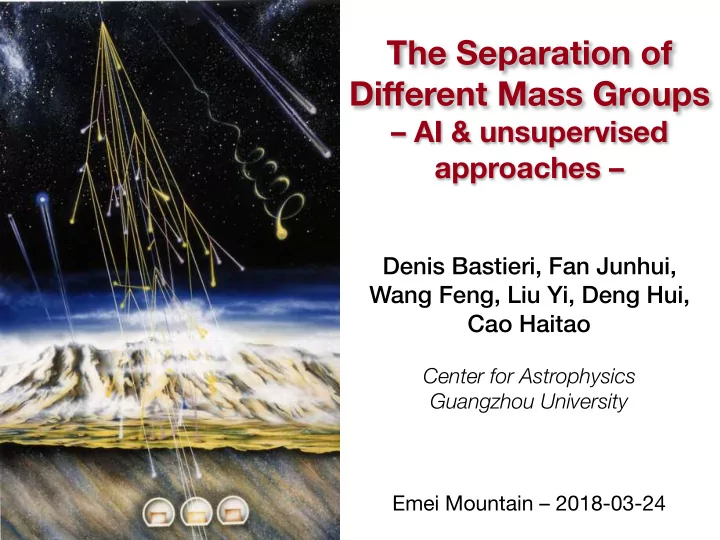 The Separation of Different Mass Groups – AI & unsupervised approaches –

Denis Bastieri, Fan Junhui, Wang Feng, Liu Yi, Deng Hui, Cao Haitao

Center for Astrophysics
Guangzhou University

Emei Mountain – 2018-03-24